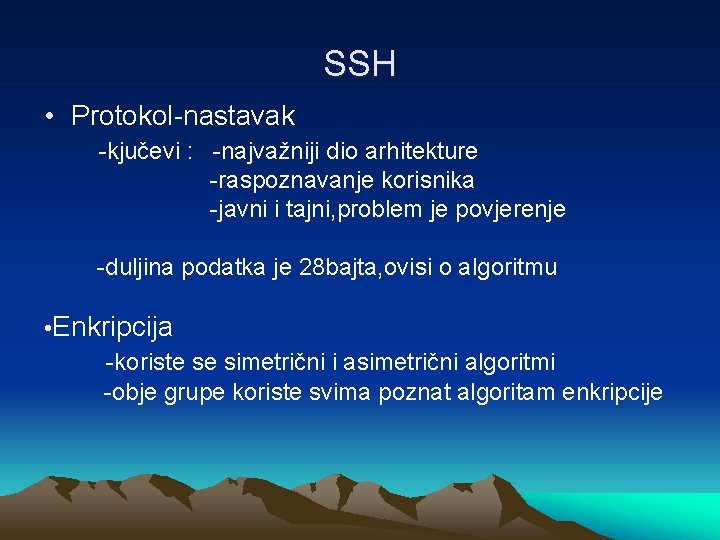 SSH

• Protokol-nastavak

-kjučevi : -najvažniji dio arhitekture
-raspoznavanje korisnika
-javni i tajni,problem je povjerenje

-duljina podatka je 28bajta,ovisi o algoritmu

•Enkripcija

-koriste se simetrični i asimetrični algoritmi
-obje grupe koriste svima poznat algoritam enkripcije